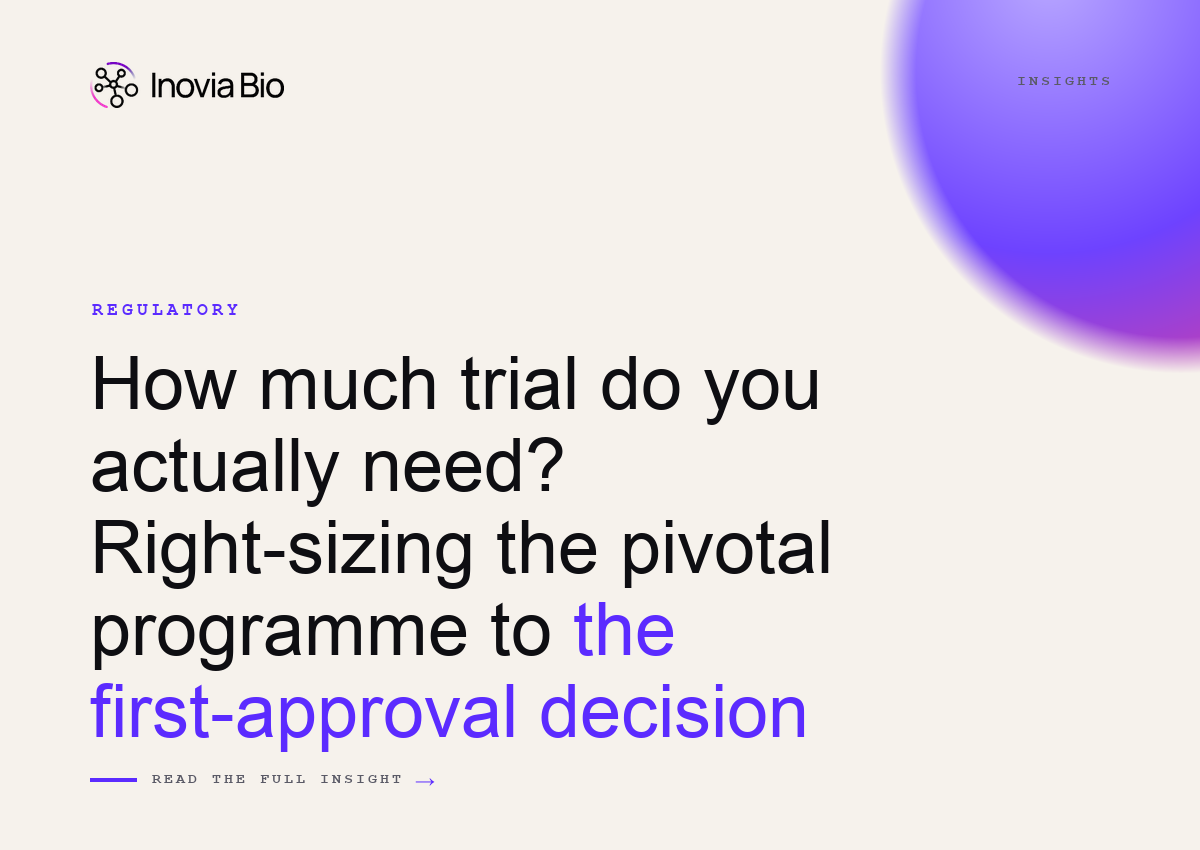 Inovia Bio

INSIGHTS

REGULATORY

How much trial do you actually need? Right-sizing the pivotal programme to the first-approval decision

READ THE FULL INSIGHT →